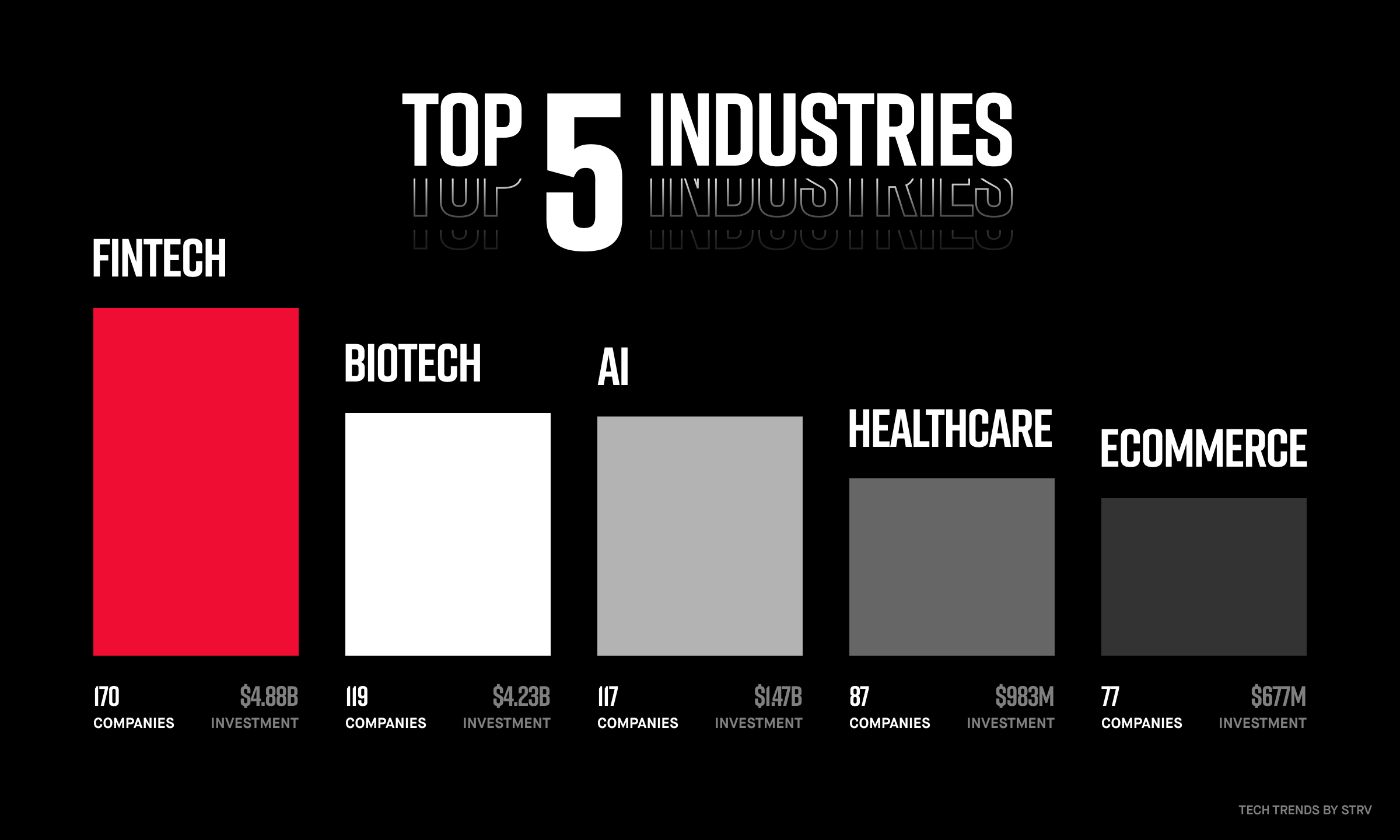 TOP 5 INDUSTRIES

FINTECH

170
COMPANIES
$4.88B
INVESTMENT

BIOTECH

119
COMPANIES
$4.23B
INVESTMENT

AI

117
COMPANIES
$1.47B
INVESTMENT

HEALTHCARE

87
COMPANIES
$983M
INVESTMENT

ECOMMERCE

77
COMPANIES
$677M
INVESTMENT

TECH TRENDS BY STRV